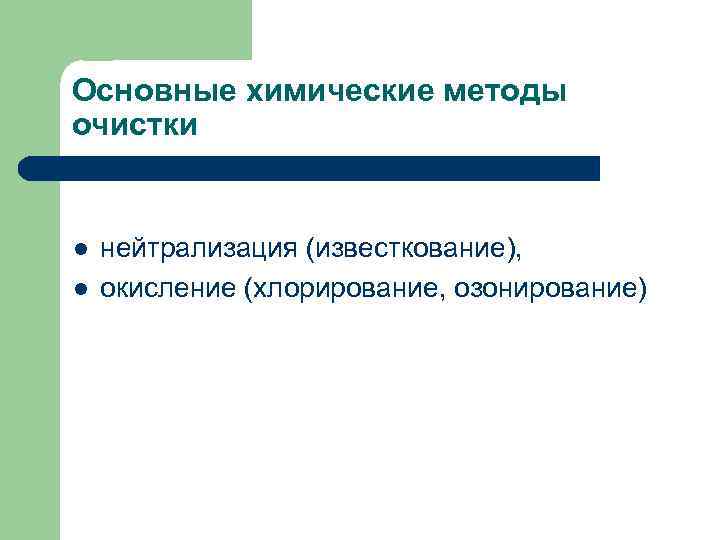 Основные химические методы очистки

- нейтрализация (известкование),
- окисление (хлорирование, озонирование)